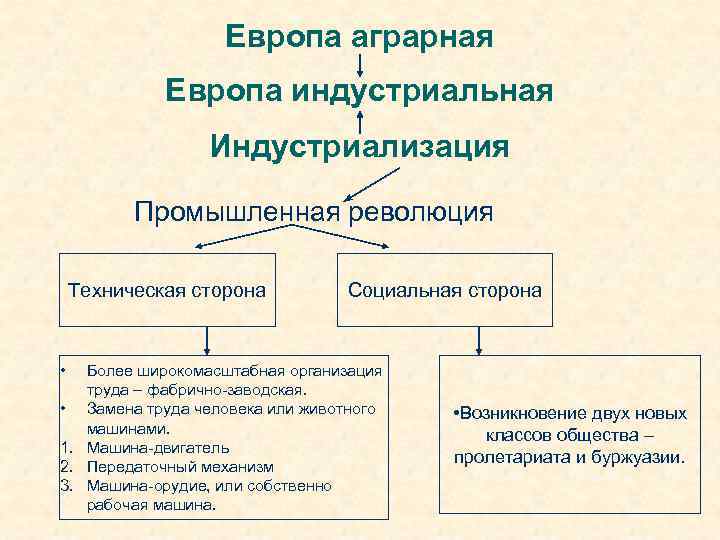 Европа аграрная

Европа индустриальная

Индустриализация

Промышленная революция

Техническая сторона

Социальная сторона

• Более широкомасштабная организация труда – фабрично-заводская.
• Замена труда человека или животного машинами.
1. Машина-двигатель
2. Передаточный механизм
3. Машина-орудие, или собственно рабочая машина.

•Возникновение двух новых классов общества – пролетариата и буржуазии.